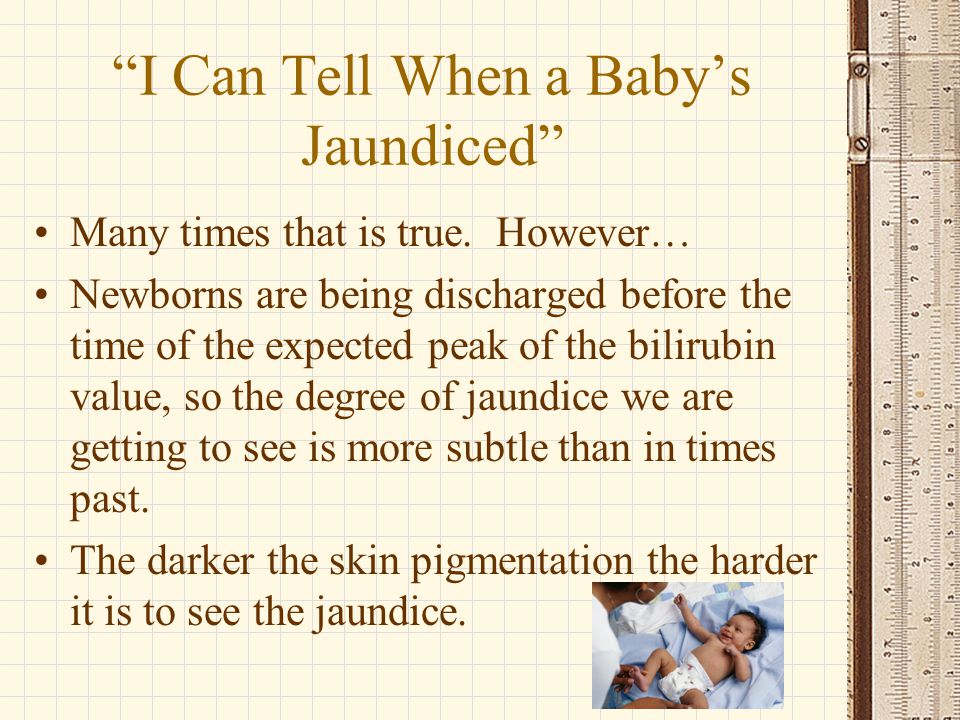 “I Can Tell When a Baby’s Jaundiced”

• Many times that is true. However…
• Newborns are being discharged before the time of the expected peak of the bilirubin value, so the degree of jaundice we are getting to see is more subtle than in times past.
• The darker the skin pigmentation the harder it is to see the jaundice.